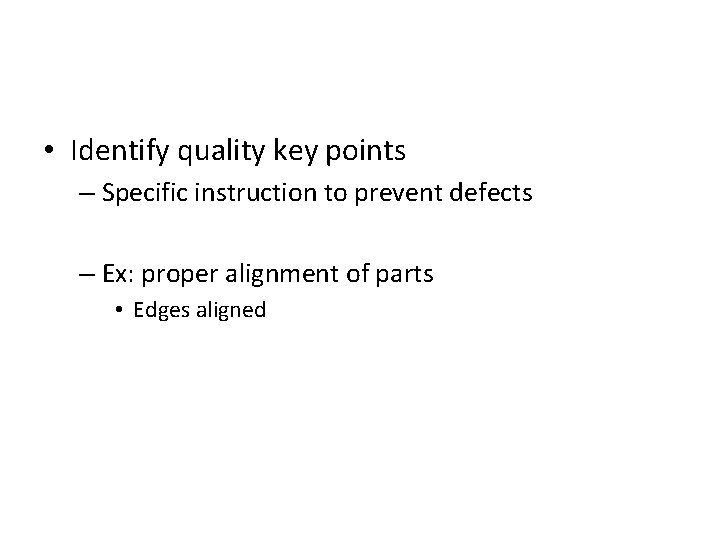 • Identify quality key points

– Specific instruction to prevent defects

– Ex: proper alignment of parts

• Edges aligned